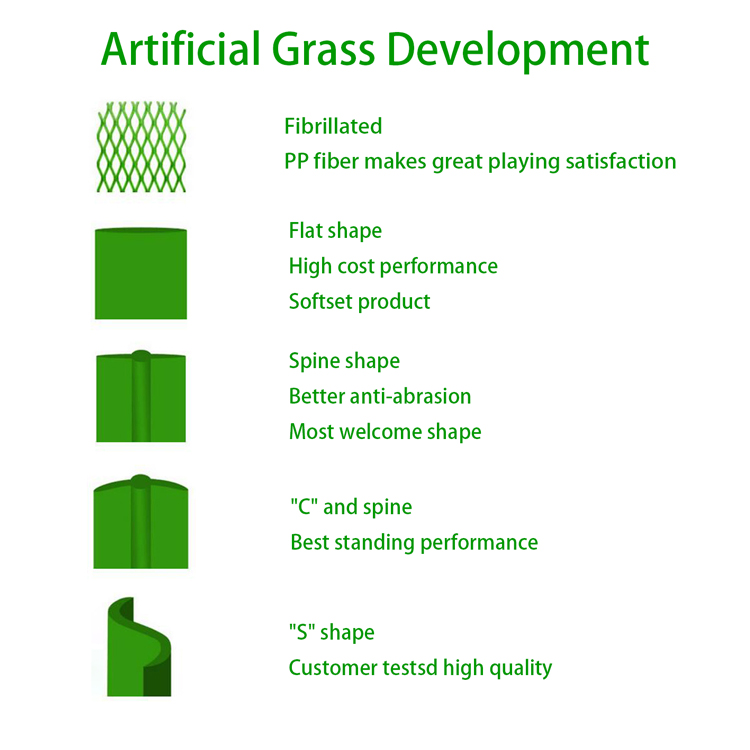 Artificial Grass Development

Fibrillated
PP fiber makes great playing satisfaction

Flat shape
High cost performance
Softset product

Spine shape
Better anti-abrasion
Most welcome shape

"C" and spine
Best standing performance

"S" shape
Customer testsd high quality